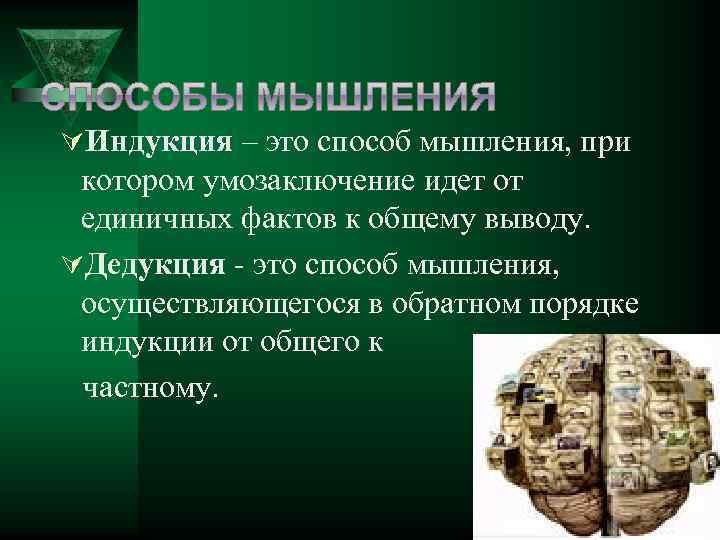 СПОСОБЫ МЫШЛЕНИЯ

Индукция – это способ мышления, при котором умозаключение идет от единичных фактов к общему выводу.

Дедукция - это способ мышления, осуществляющегося в обратном порядке индукции от общего к

частному.